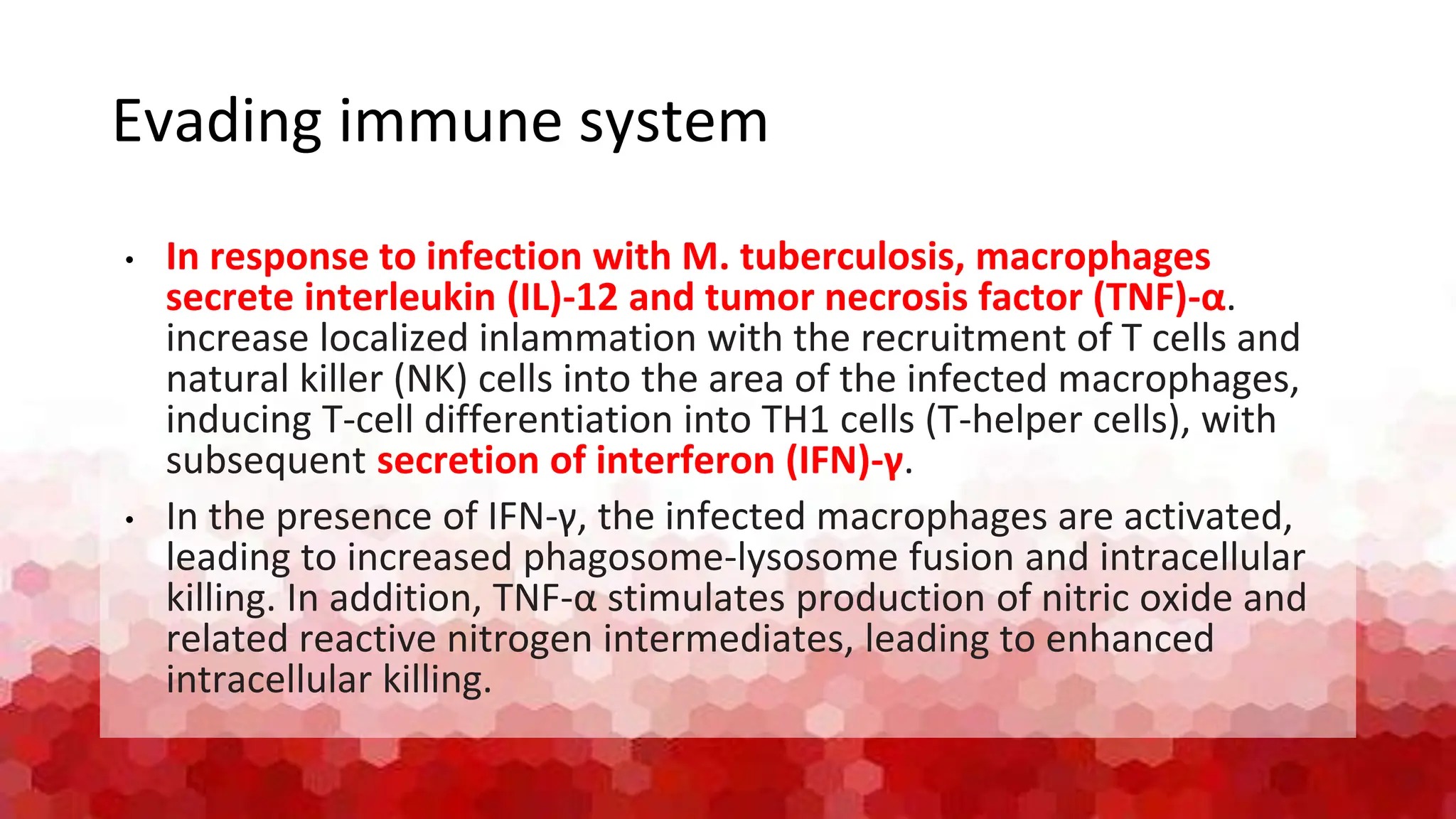 Evading immune system

• In response to infection with M. tuberculosis, macrophages secrete interleukin (IL)-12 and tumor necrosis factor (TNF)-α. increase localized inlammation with the recruitment of T cells and natural killer (NK) cells into the area of the infected macrophages, inducing T-cell differentiation into TH1 cells (T-helper cells), with subsequent secretion of interferon (IFN)-γ.

• In the presence of IFN-γ, the infected macrophages are activated, leading to increased phagosome-lysosome fusion and intracellular killing. In addition, TNF-α stimulates production of nitric oxide and related reactive nitrogen intermediates, leading to enhanced intracellular killing.